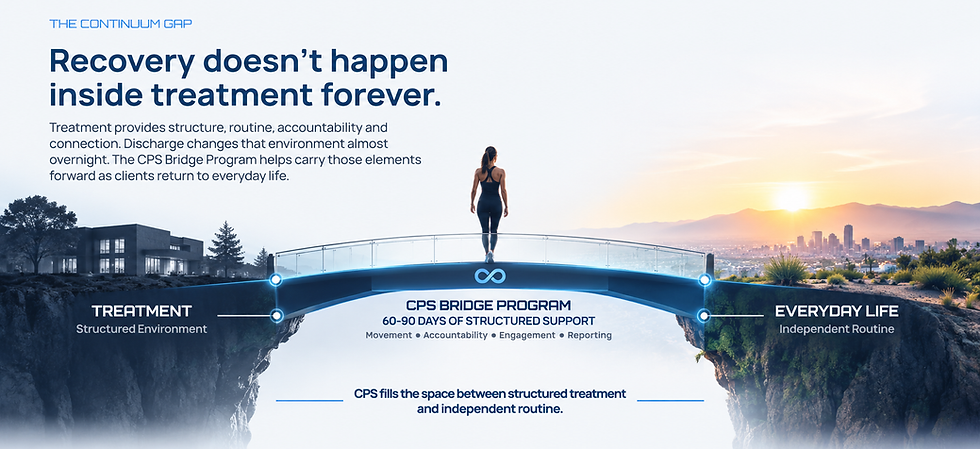 THE CONTINUUM GAP

Recovery doesn't happen inside treatment forever.

Treatment provides structure, routine, accountability and connection. Discharge changes that environment almost overnight. The CPS Bridge Program helps carry those elements forward as clients return to everyday life.

TREATMENT
Structured Environment

CPS BRIDGE PROGRAM
60-90 DAYS OF STRUCTURED SUPPORT
Movement • Accountability • Engagement • Reporting

EVERYDAY LIFE
Independent Routine

CPS fills the space between structured treatment and independent routine.